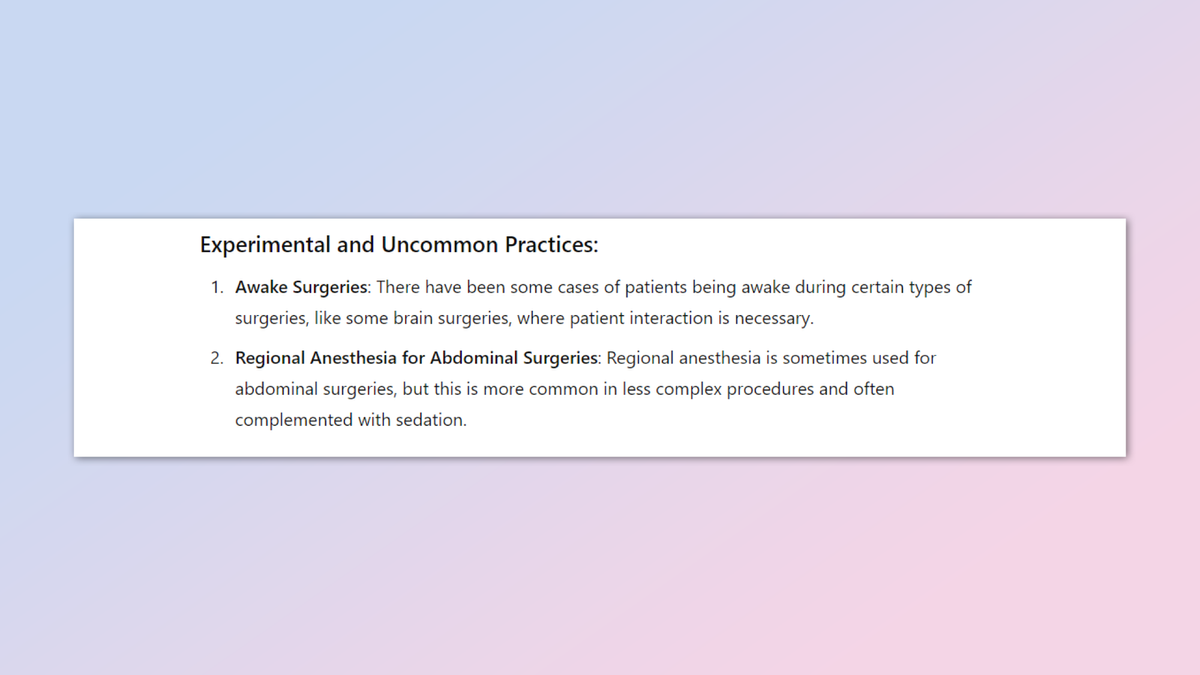 Experimental and Uncommon Practices:

1. Awake Surgeries: There have been some cases of patients being awake during certain types of surgeries, like some brain surgeries, where patient interaction is necessary.

2. Regional Anesthesia for Abdominal Surgeries: Regional anesthesia is sometimes used for abdominal surgeries, but this is more common in less complex procedures and often complemented with sedation.